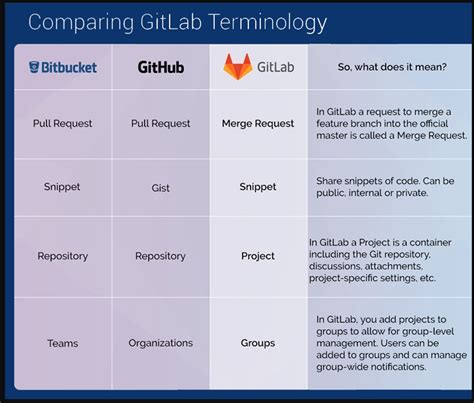 Comparing GitLab Terminology

| Bitbucket | GitHub | GitLab | So, what does it mean? |
|---|---|---|---|
| Pull Request | Pull Request | Merge Request | In GitLab a request to merge a feature branch into the official master is called a Merge Request. |
| Snippet | Gist | Snippet | Share snippets of code. Can be public, internal or private. |
| Repository | Repository | Project | In GitLab a Project is a container including the Git repository, discussions, attachments, project-specific settings, etc. |
| Teams | Organizations | Groups | In GitLab, you add projects to groups to allow for group-level management. Users can be added to groups and can manage group-wide notifications. |